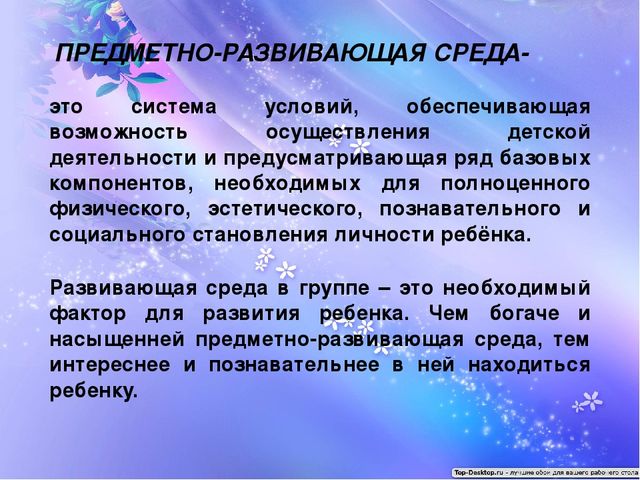 ПРЕДМЕТНО-РАЗВИВАЮЩАЯ СРЕДА-

это система условий, обеспечивающая возможность осуществления детской деятельности и предусматривающая ряд базовых компонентов, необходимых для полноценного физического, эстетического, познавательного и социального становления личности ребёнка.

Развивающая среда в группе – это необходимый фактор для развития ребенка. Чем богаче и насыщенней предметно-развивающая среда, тем интереснее и познавательнее в ней находиться ребенку.

Top-Desktop.ru - лучшие обои для вашего рабочего стола